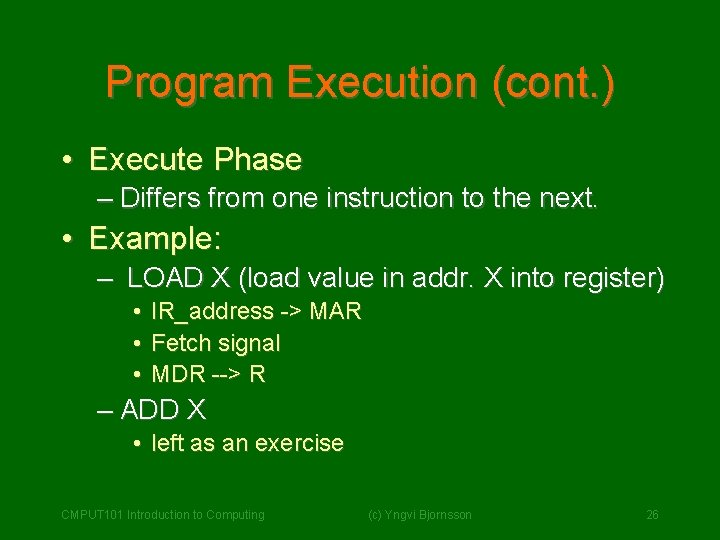 Program Execution (cont.)

• Execute Phase
– Differs from one instruction to the next.

• Example:
– LOAD X (load value in addr. X into register)
• IR_address -> MAR
• Fetch signal
• MDR --> R
– ADD X
• left as an exercise

CMPUT101 Introduction to Computing

(c) Yngvi Bjornsson

26